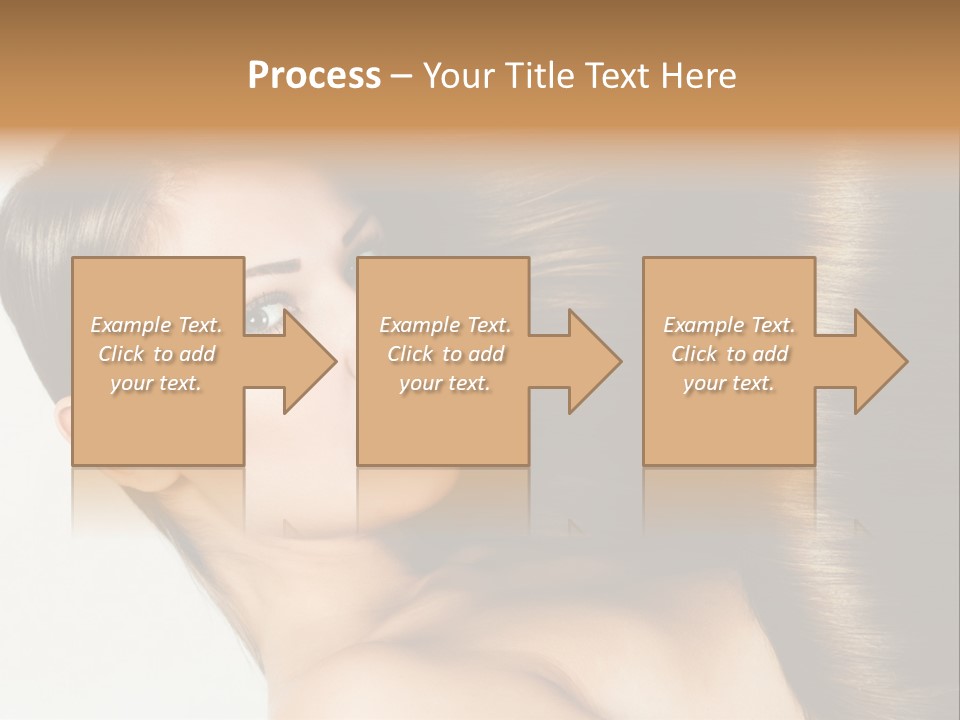 Process – Your Title Text Here

Example Text. Click to add your text.

Example Text. Click to add your text.

Example Text. Click to add your text.